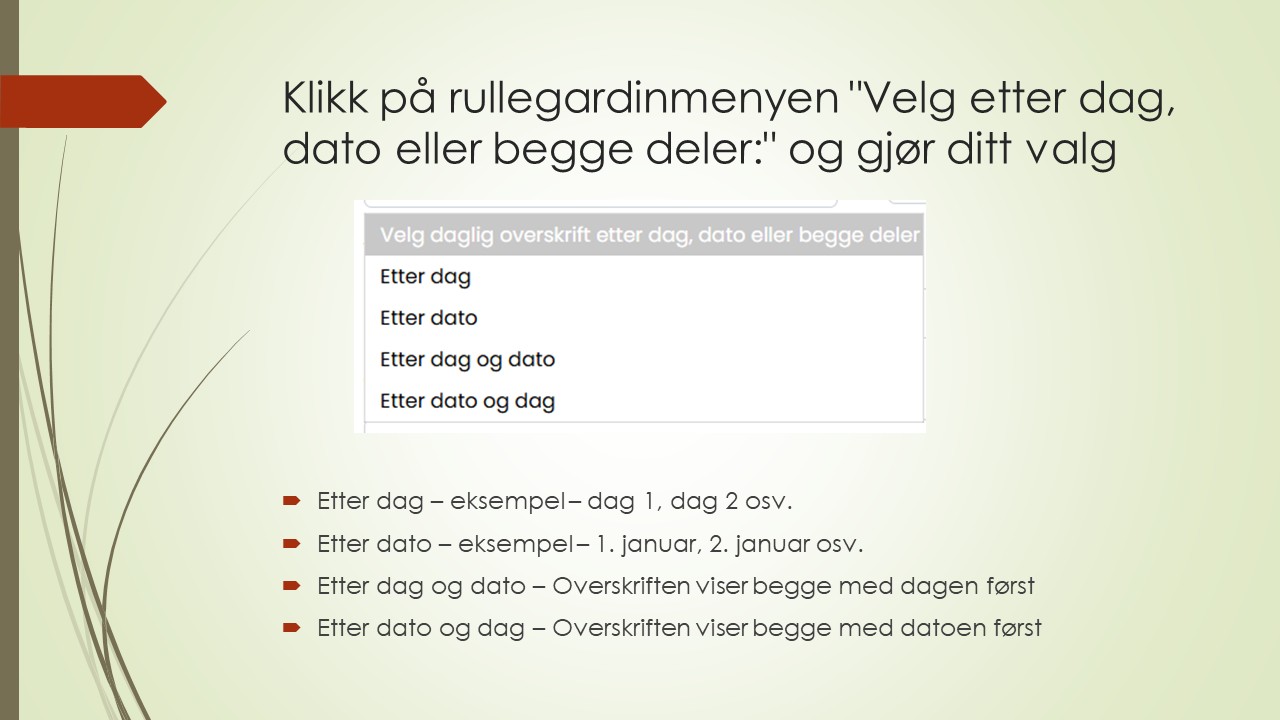 Klikk på rullegardinmenyen "Velg etter dag, dato eller begge deler:" og gjør ditt valg

Velg daglig overskrift etter dag, dato eller begge deler
Etter dag
Etter dato
Etter dag og dato
Etter dato og dag

Etter dag – eksempel – dag 1, dag 2 osv.

Etter dato – eksempel – 1. januar, 2. januar osv.

Etter dag og dato – Overskriften viser begge med dagen først

Etter dato og dag – Overskriften viser begge med datoen først